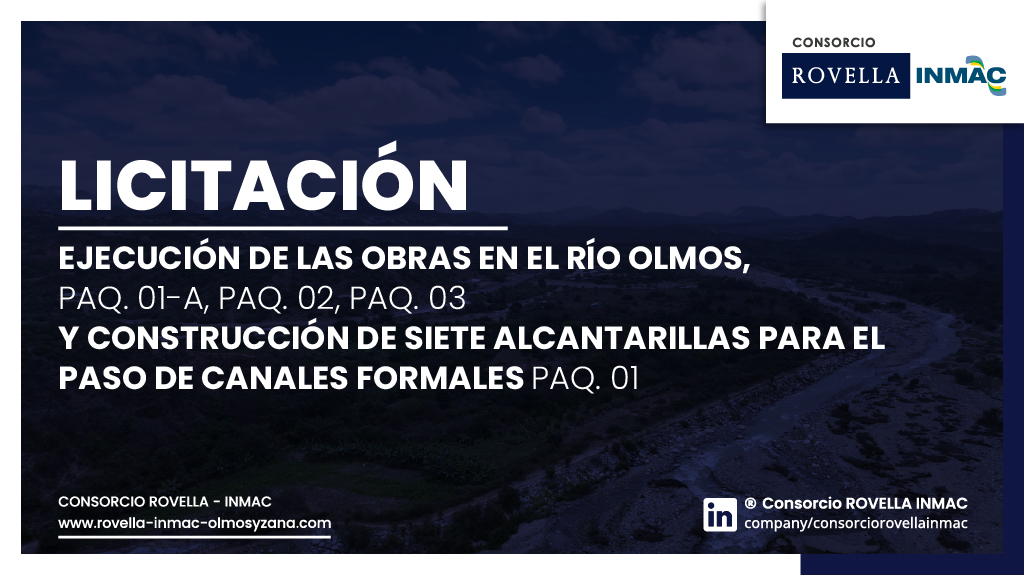 CONSORCIO
ROVELLA INMAC

LICITACIÓN

EJECUCIÓN DE LAS OBRAS EN EL RÍO OLMOS, PAQ. 01-A, PAQ. 02, PAQ. 03
Y CONSTRUCCIÓN DE SIETE ALCANTARILLAS PARA EL PASO DE CANALES FORMALES PAQ. 01

CONSORCIO ROVELLA - INMAC
www.rovella-inmac-olmosyzana.com

in ® Consorcio ROVELLA INMAC
company/consorciorovellainmac